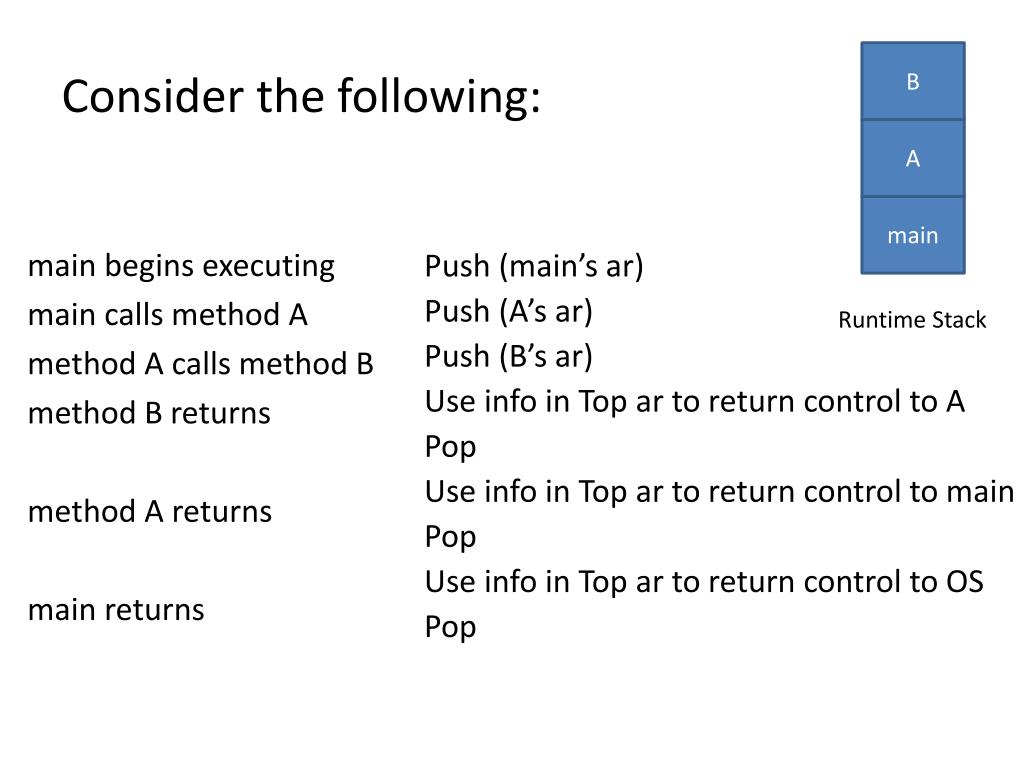 Consider the following:

B
A
main

Runtime Stack

main begins executing
main calls method A
method A calls method B
method B returns

method A returns

main returns

Push (main’s ar)
Push (A’s ar)
Push (B’s ar)
Use info in Top ar to return control to A
Pop
Use info in Top ar to return control to main
Pop
Use info in Top ar to return control to OS
Pop